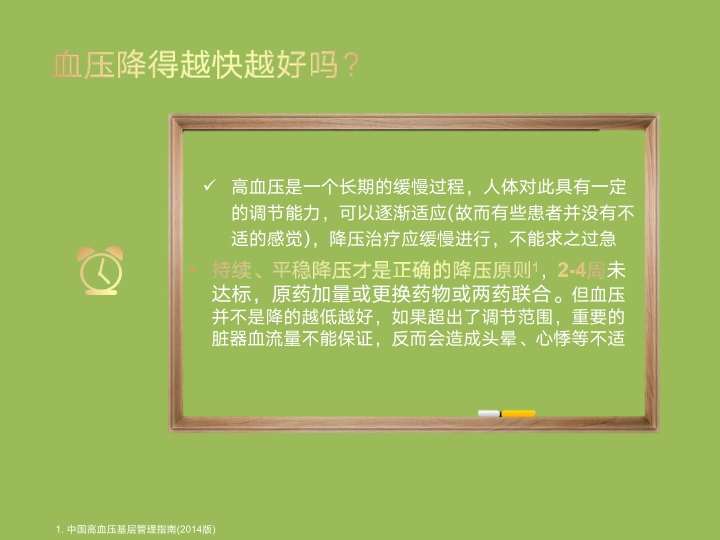 血压降得越快越好吗？

✓ 高血压是一个长期的缓慢过程，人体对此具有一定的调节能力，可以逐渐适应(故而有些患者并没有不适的感觉)，降压治疗应缓慢进行，不能求之过急

• 持续、平稳降压才是正确的降压原则$^1$，2-4周未达标，原药加量或更换药物或两药联合。但血压并不是降的越低越好，如果超出了调节范围，重要的脏器血流量不能保证，反而会造成头晕、心悸等不适

1. 中国高血压基层管理指南(2014版)